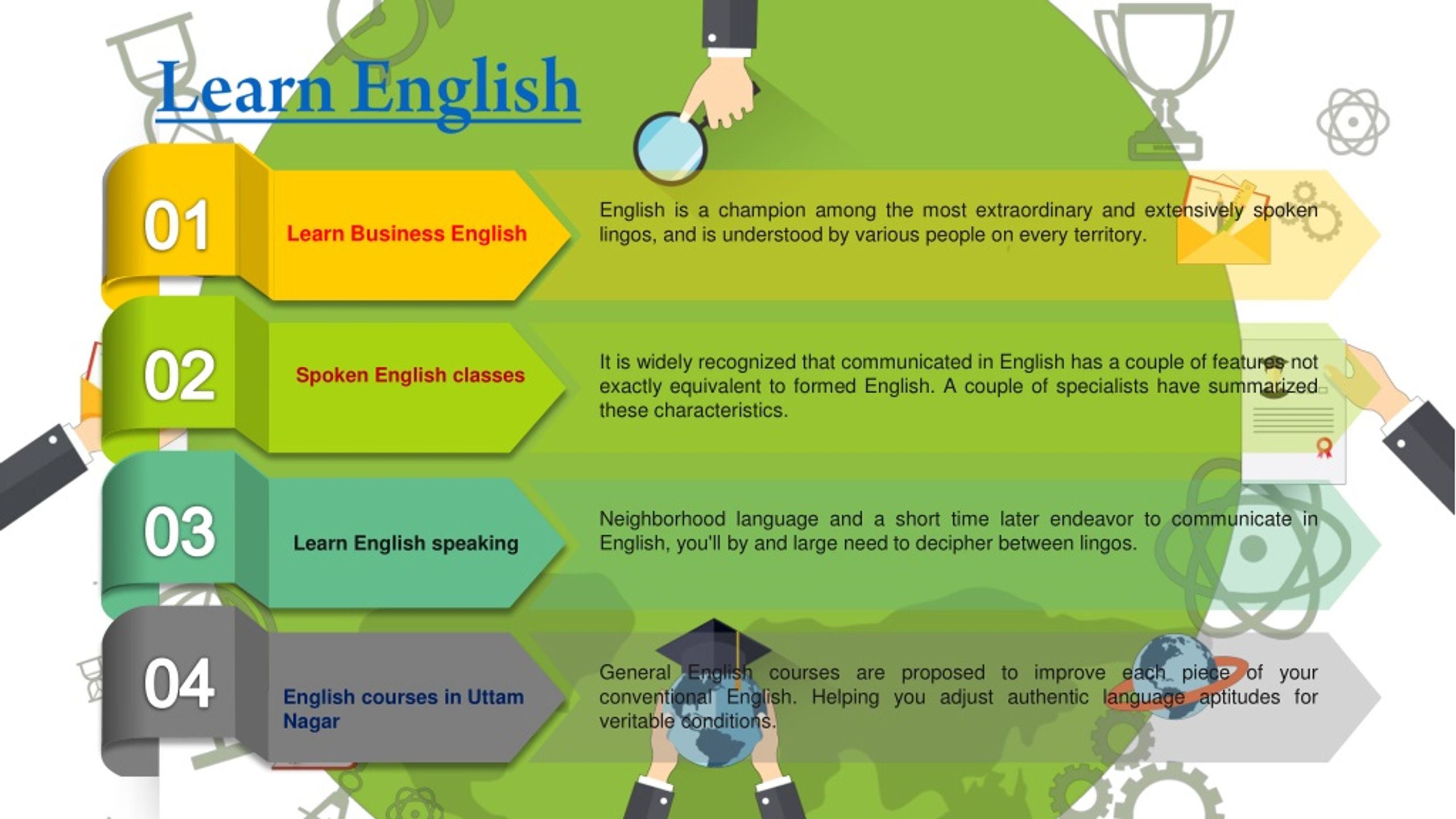 Learn English

01

Learn Business English

English is a champion among the most extraordinary and extensively spoken lingos, and is understood by various people on every territory.

02

Spoken English classes

It is widely recognized that communicated in English has a couple of features not exactly equivalent to formed English. A couple of specialists have summarized these characteristics.

03

Learn English speaking

Neighborhood language and a short time later endeavor to communicate in English, you'll by and large need to decipher between lingos.

04

English courses in Uttam Nagar

General English courses are proposed to improve each piece of your conventional English. Helping you adjust authentic language aptitudes for veritable conditions.